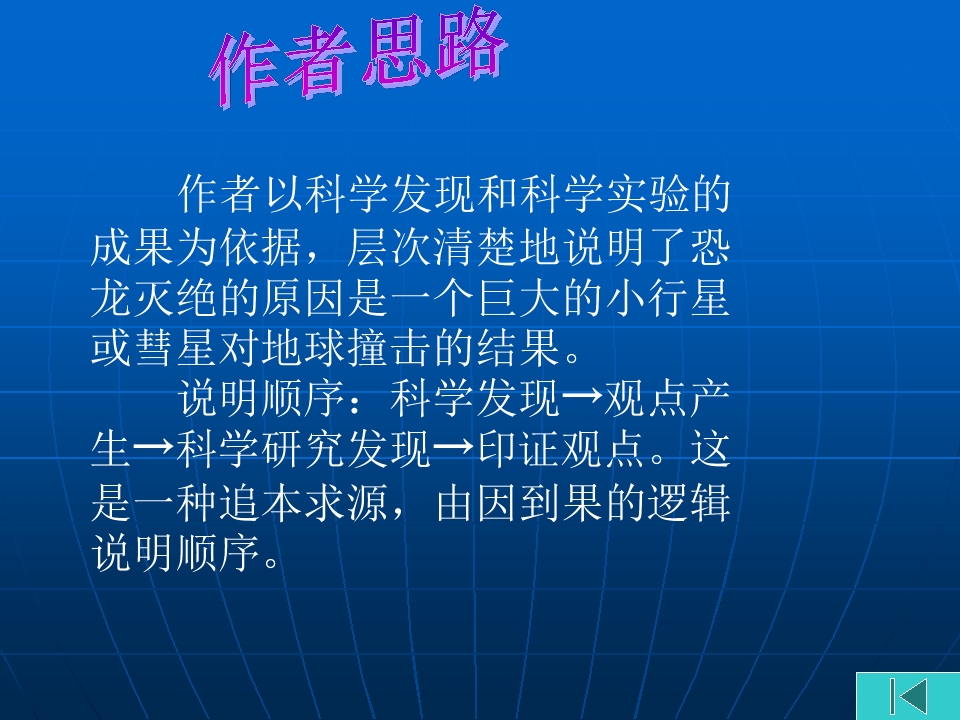 作者思路

作者以科学发现和科学实验的成果为依据，层次清楚地说明了恐龙灭绝的原因是一个巨大的小行星或彗星对地球撞击的结果。

说明顺序：科学发现→观点产生→科学研究发现→印证观点。这是一种追本求源，由因到果的逻辑说明顺序。